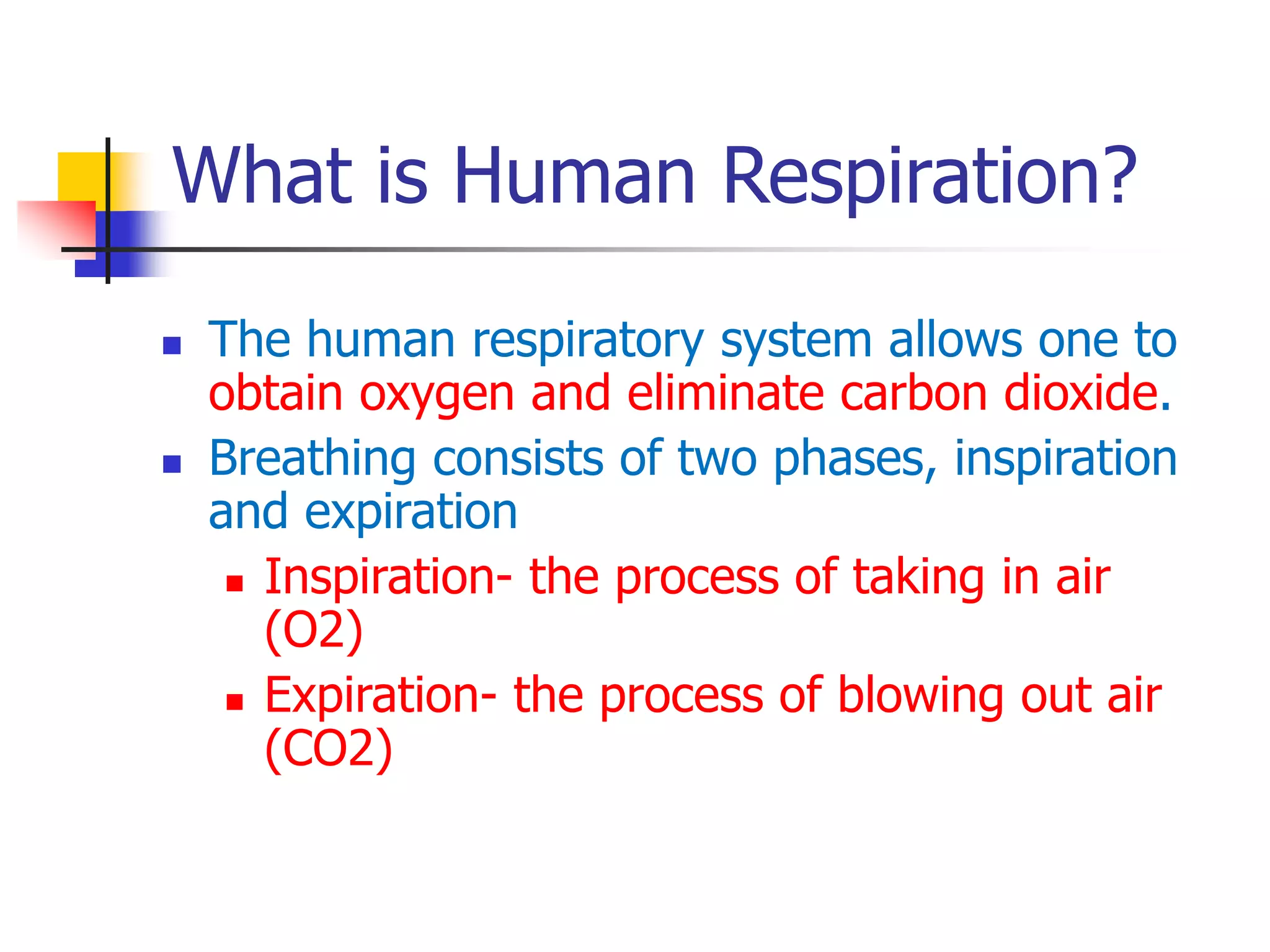 What is Human Respiration?

- The human respiratory system allows one to obtain oxygen and eliminate carbon dioxide.
- Breathing consists of two phases, inspiration and expiration
  - Inspiration- the process of taking in air (O2)
  - Expiration- the process of blowing out air (CO2)